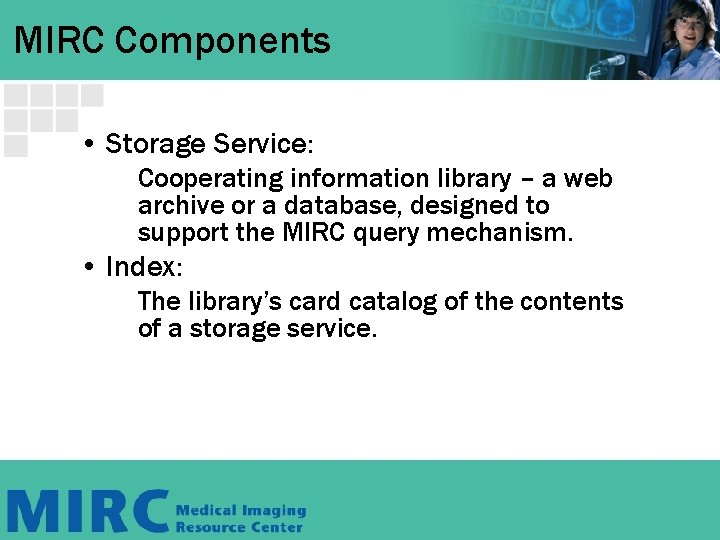 MIRC Components

• Storage Service:

Cooperating information library – a web archive or a database, designed to support the MIRC query mechanism.

• Index:

The library's card catalog of the contents of a storage service.

MIRC Medical Imaging Resource Center